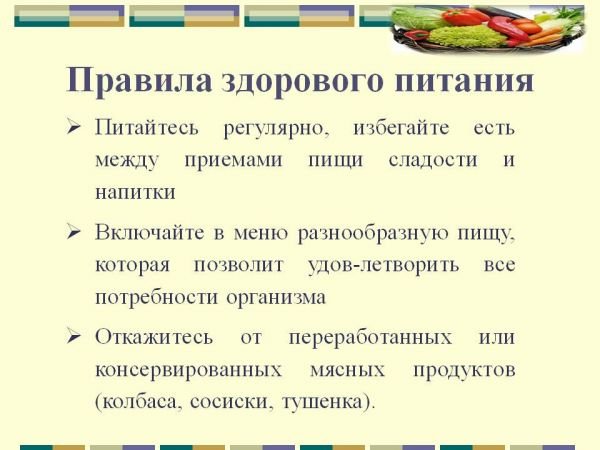 Правила здорового питания

➢ Питайтесь регулярно, избегайте есть между приемами пищи сладости и напитки

➢ Включайте в меню разнообразную пищу, которая позволит удов-летворить все потребности организма

➢ Откажитесь от переработанных или консервированных мясных продуктов (колбаса, сосиски, тушенка).